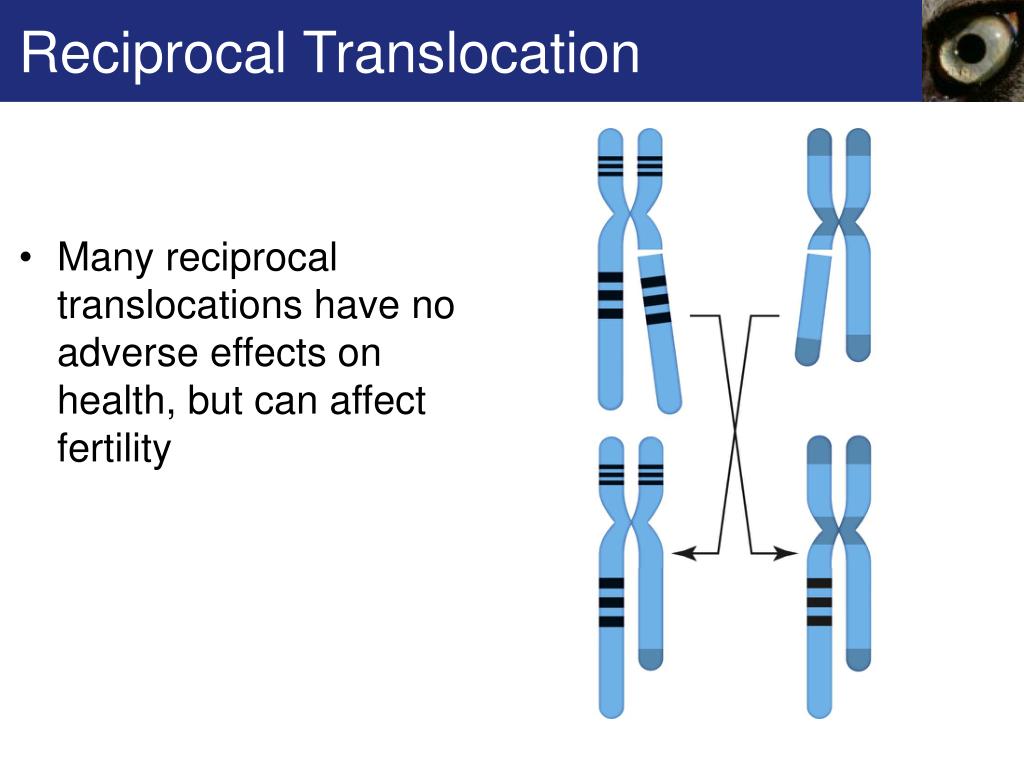 Reciprocal Translocation

• Many reciprocal translocations have no adverse effects on health, but can affect fertility